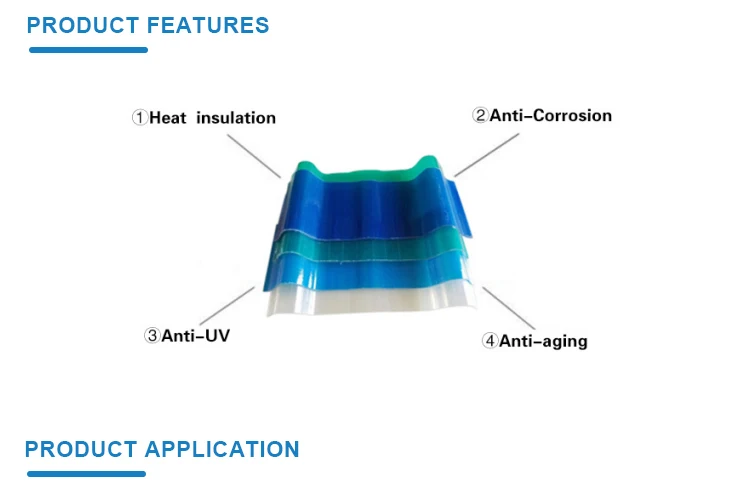 PRODUCT FEATURES

①Heat insulation

②Anti-Corrosion

③Anti-UV

④Anti-aging

PRODUCT APPLICATION